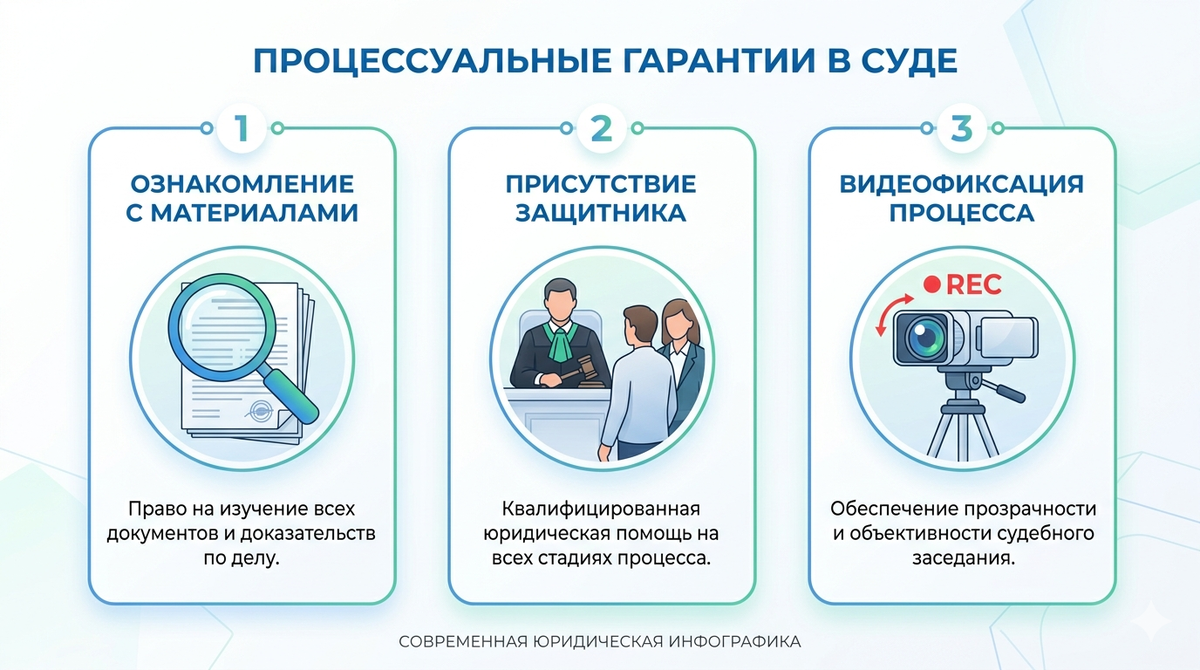 ПРОЦЕССУАЛЬНЫЕ ГАРАНТИИ В СУДЕ

1

ОЗНАКОМЛЕНИЕ С МАТЕРИАЛАМИ

Право на изучение всех документов и доказательств по делу.

2

ПРИСУТСТВИЕ ЗАЩИТНИКА

Квалифицированная юридическая помощь на всех стадиях процесса.

3

ВИДЕОФИКСАЦИЯ ПРОЦЕССА

REC

Обеспечение прозрачности и объективности судебного заседания.

СОВРЕМЕННАЯ ЮРИДИЧЕСКАЯ ИНФОГРАФИКА